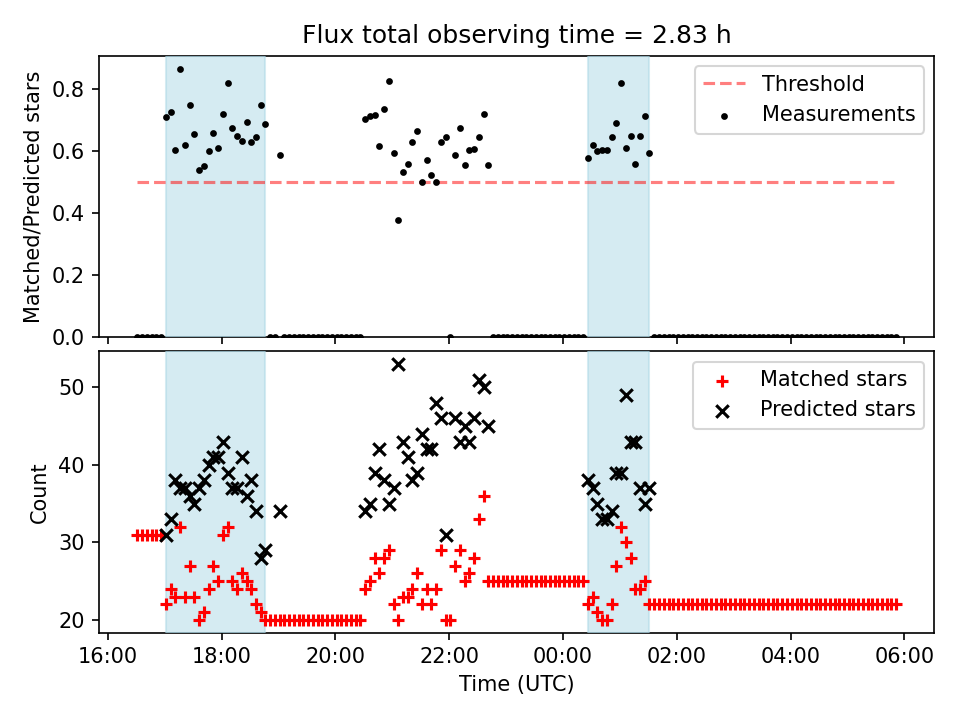 Flux total observing time = 2.83 h

Matched/Predicted stars

0.8
0.6
0.4
0.2
0.0

Threshold
Measurements

Count

50
40
30
20

Matched stars
Predicted stars

16:00
18:00
20:00
22:00
00:00
02:00
04:00
06:00

Time (UTC)